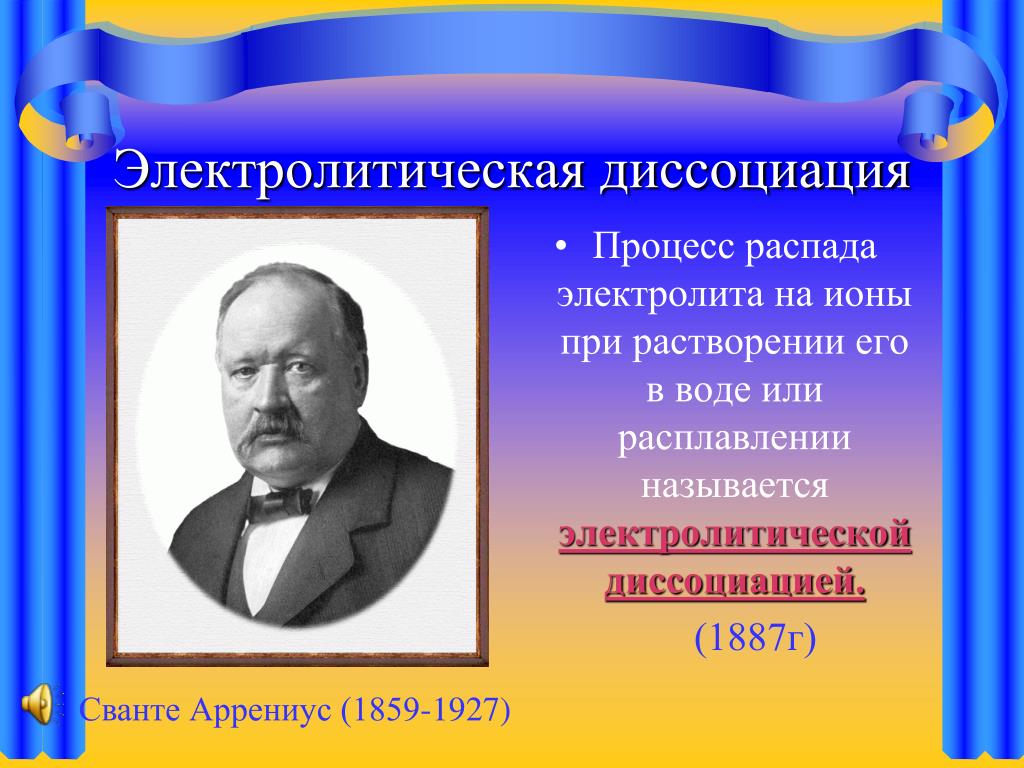 Электролитическая диссоциация

• Процесс распада электролита на ионы при растворении его в воде или расплавлении называется электролитической диссоциацией.

(1887г)

Сванте Аррениус (1859-1927)